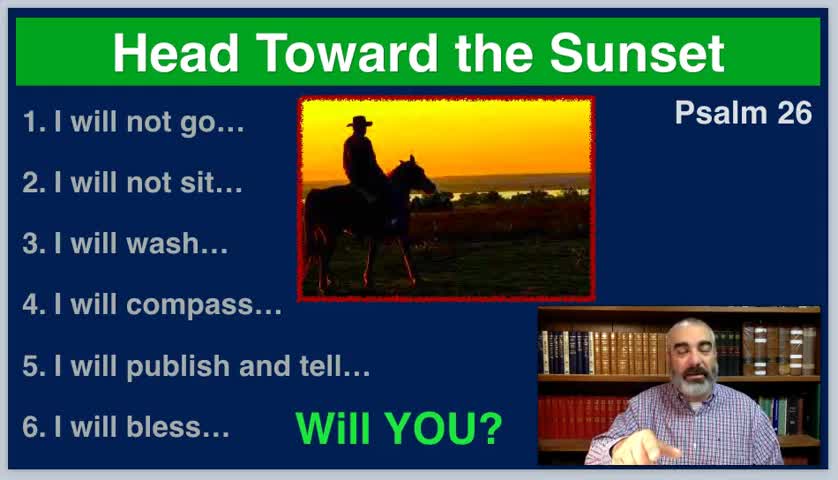 Head Toward the Sunset

Psalm 26

1. I will not go…

2. I will not sit…

3. I will wash…

4. I will compass…

5. I will publish and tell…

6. I will bless…

Will YOU?